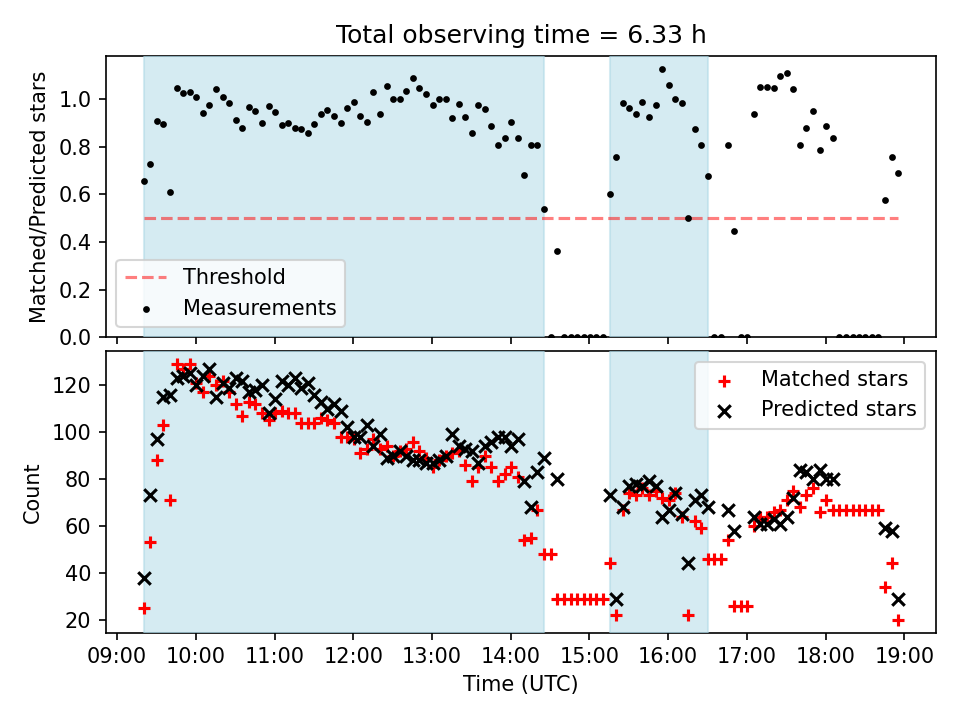 Total observing time = 6.33 h

Matched/Predicted stars

1.0
0.8
0.6
0.4
0.2
0.0

Threshold
Measurements

Count

120
100
80
60
40
20

Matched stars
Predicted stars

09:00 10:00 11:00 12:00 13:00 14:00 15:00 16:00 17:00 18:00 19:00

Time (UTC)